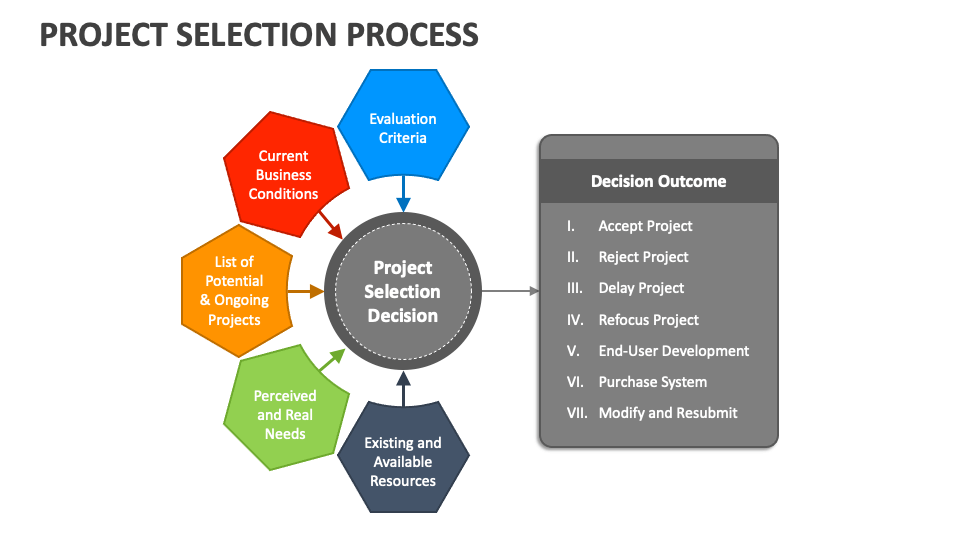 PROJECT SELECTION PROCESS

Evaluation Criteria

Current Business Conditions

List of Potential & Ongoing Projects

Perceived and Real Needs

Existing and Available Resources

Project Selection Decision

Decision Outcome

I. Accept Project
II. Reject Project
III. Delay Project
IV. Refocus Project
V. End-User Development
VI. Purchase System
VII. Modify and Resubmit